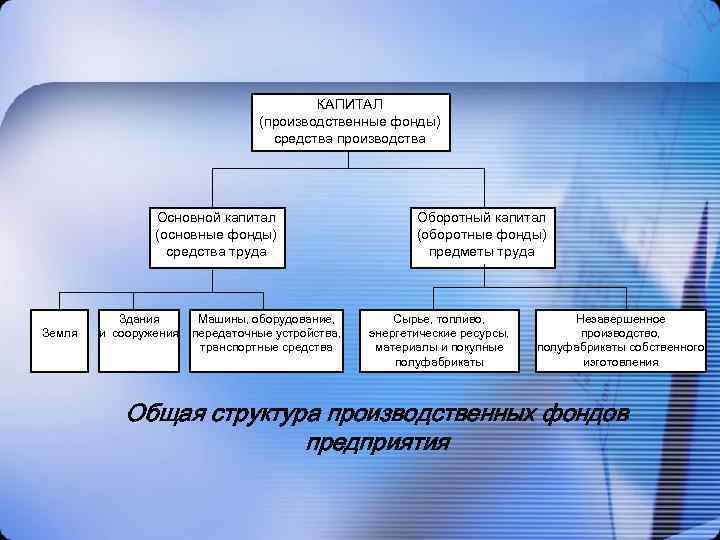 КАПИТАЛ
(производственные фонды)
средства производства

Основной капитал
(основные фонды)
средства труда

Оборотный капитал
(оборотные фонды)
предметы труда

Земля

Здания
и сооружения

Машины, оборудование, передаточные устройства, транспортные средства

Сырье, топливо, энергетические ресурсы, материалы и покупные полуфабрикаты

Незавершенное производство, полуфабрикаты собственного изготовления

Общая структура производственных фондов предприятия